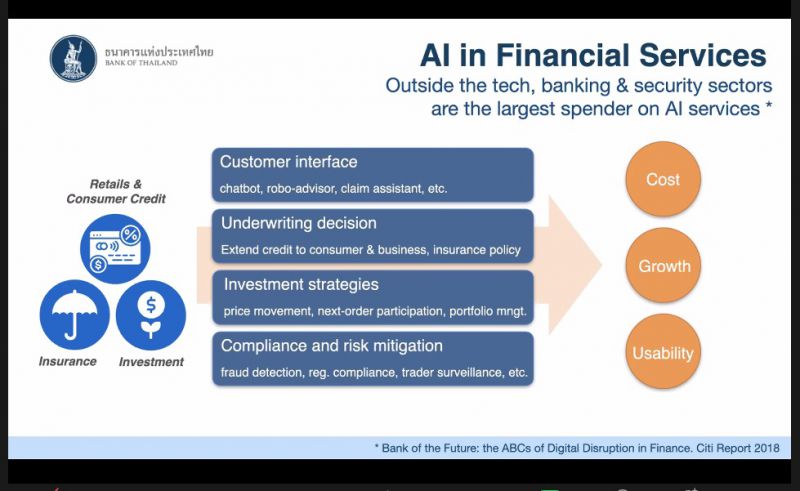 ธนาคารแห่งประเทศไทย
BANK OF THAILAND

AI in Financial Services

Outside the tech, banking & security sectors are the largest spender on AI services *

Retails & Consumer Credit

Insurance

Investment

Customer interface
chatbot, robo-advisor, claim assistant, etc.

Underwriting decision
Extend credit to consumer & business, insurance policy

Investment strategies
price movement, next-order participation, portfolio mngt.

Compliance and risk mitigation
fraud detection, reg. compliance, trader surveillance, etc.

Cost

Growth

Usability

* Bank of the Future: the ABCs of Digital Disruption in Finance. Citi Report 2018